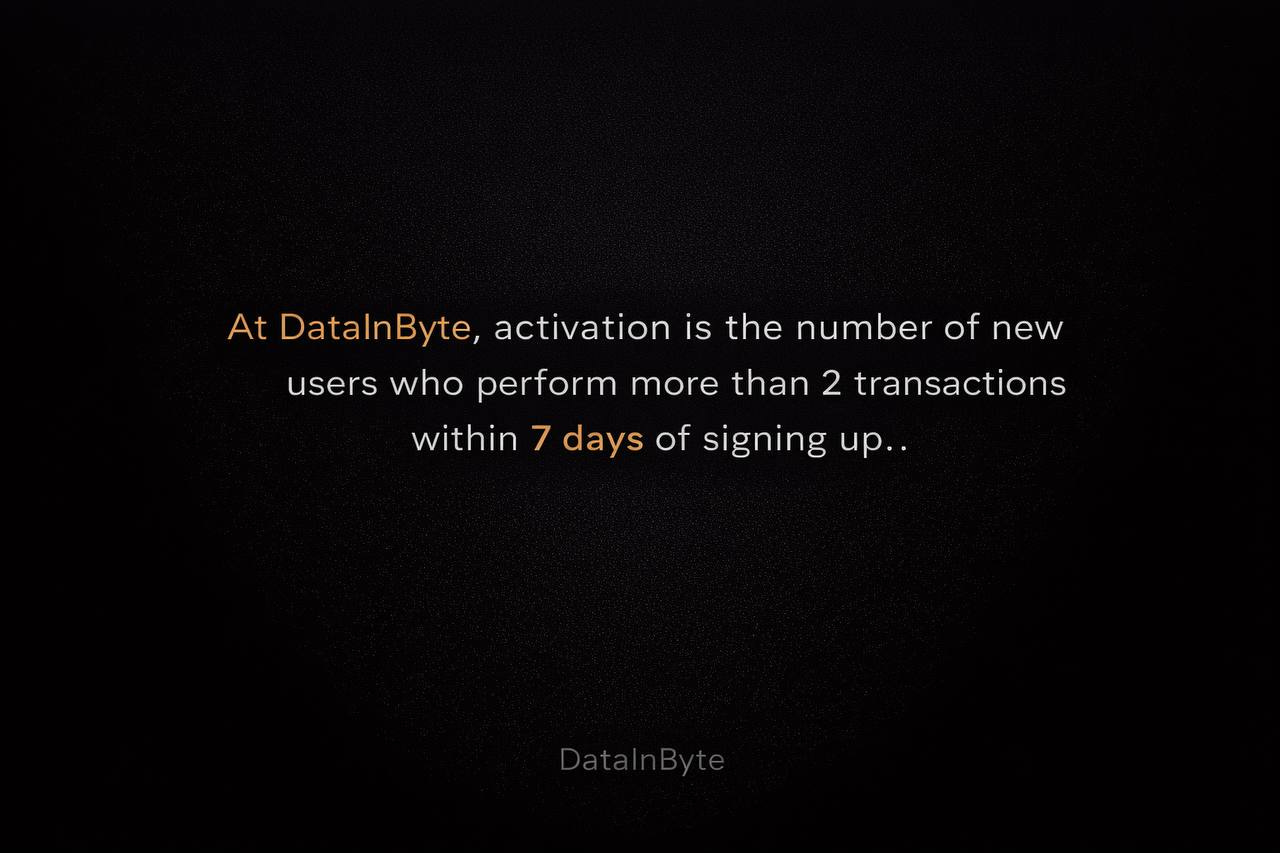 At DataInByte, activation is the number of new users who perform more than 2 transactions within 7 days of signing up..

DataInByte